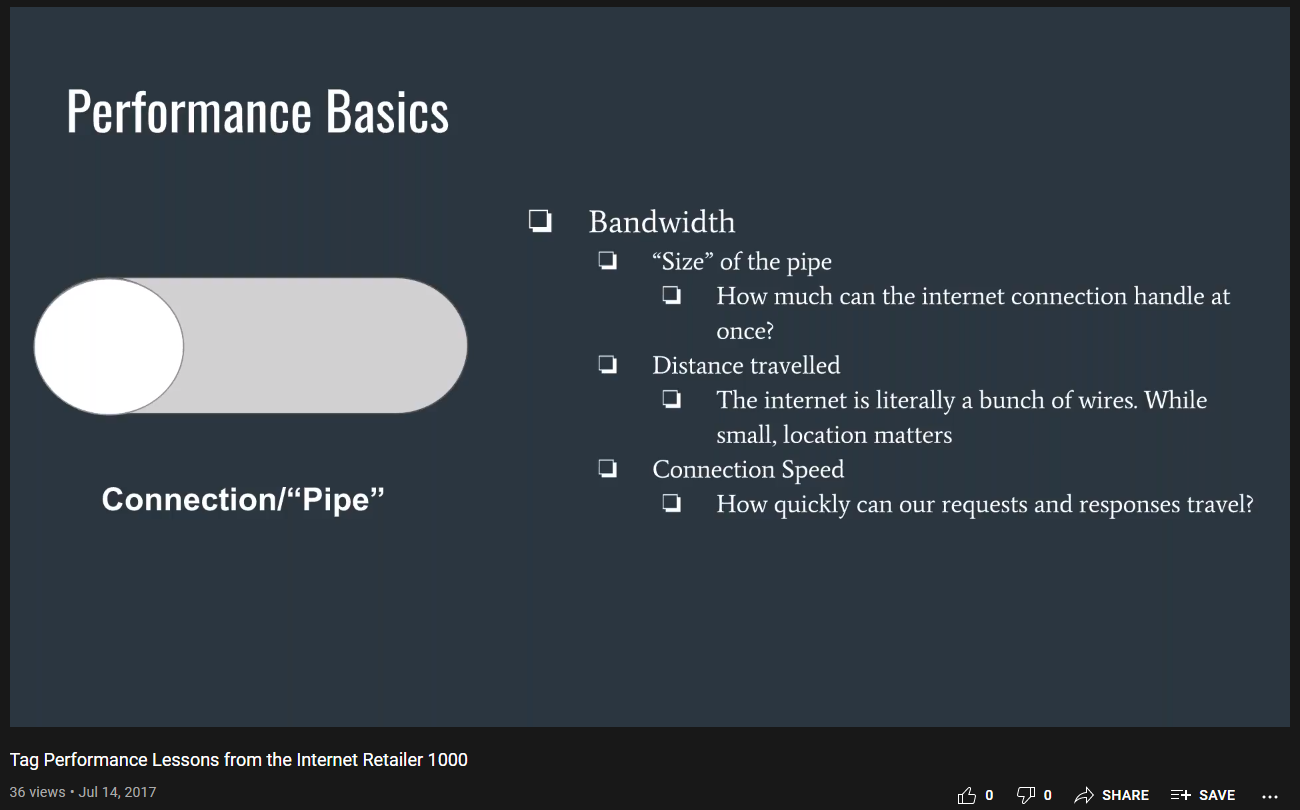 Performance Basics

Connection/“Pipe”

❏ Bandwidth
❏ “Size” of the pipe
❏ How much can the internet connection handle at once?
❏ Distance travelled
❏ The internet is literally a bunch of wires. While small, location matters
❏ Connection Speed
❏ How quickly can our requests and responses travel?

Tag Performance Lessons from the Internet Retailer 1000

36 views • Jul 14, 2017

0 0 SHARE SAVE ...